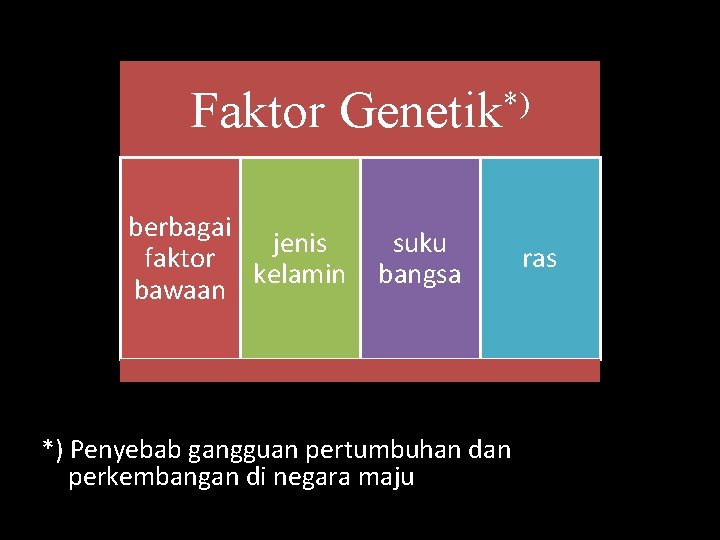 Faktor Genetik*)

berbagai faktor bawaan

jenis kelamin

suku bangsa

ras

*) Penyebab gangguan pertumbuhan dan perkembangan di negara maju